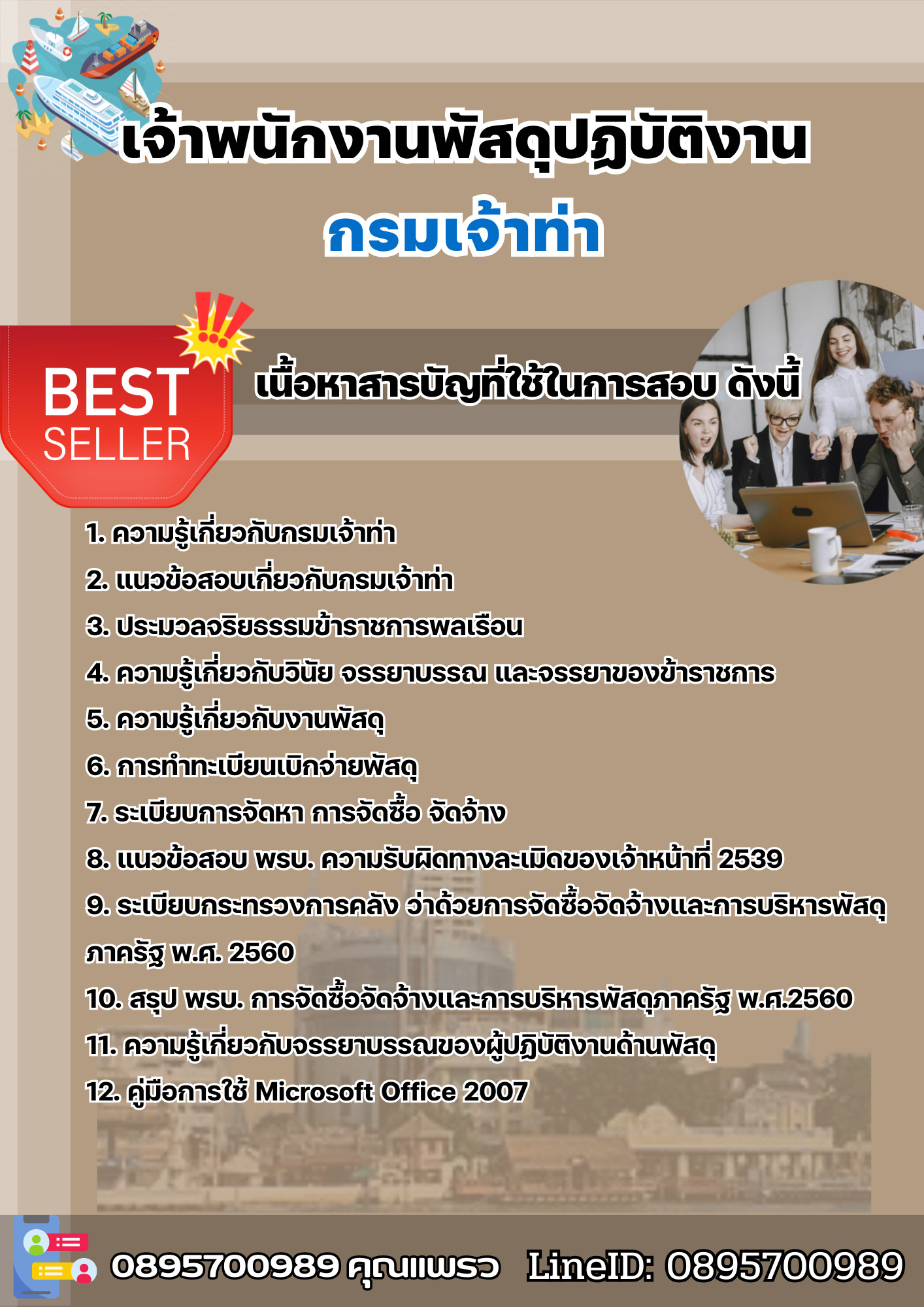 เจ้าพนักงานพัสดุปฏิบัติงาน
กรมเจ้าท่า

BEST SELLER

เนื้อหาสารบัญที่ใช้ในการสอบ ดังนี้

1. ความรู้เกี่ยวกับกรมเจ้าท่า
2. แนวข้อสอบเกี่ยวกับกรมเจ้าท่า
3. ประมวลจริยธรรมข้าราชการพลเรือน
4. ความรู้เกี่ยวกับวินัย จรรยาบรรณ และจรรยาของข้าราชการ
5. ความรู้เกี่ยวกับงานพัสดุ
6. การทำทะเบียนเบิกจ่ายพัสดุ
7. ระเบียบการจัดหา การจัดซื้อ จัดจ้าง
8. แนวข้อสอบ พรบ. ความรับผิดทางละเมิดของเจ้าหน้าที่ 2539
9. ระเบียบกระทรวงการคลัง ว่าด้วยการจัดซื้อจัดจ้างและการบริหารพัสดุภาครัฐ พ.ศ. 2560
10. สรุป พรบ. การจัดซื้อจัดจ้างและการบริหารพัสดุภาครัฐ พ.ศ.2560
11. ความรู้เกี่ยวกับจรรยาบรรณของผู้ปฏิบัติงานด้านพัสดุ
12. คู่มือการใช้ Microsoft Office 2007

0895700989 คุณแพรว LineID: 0895700989